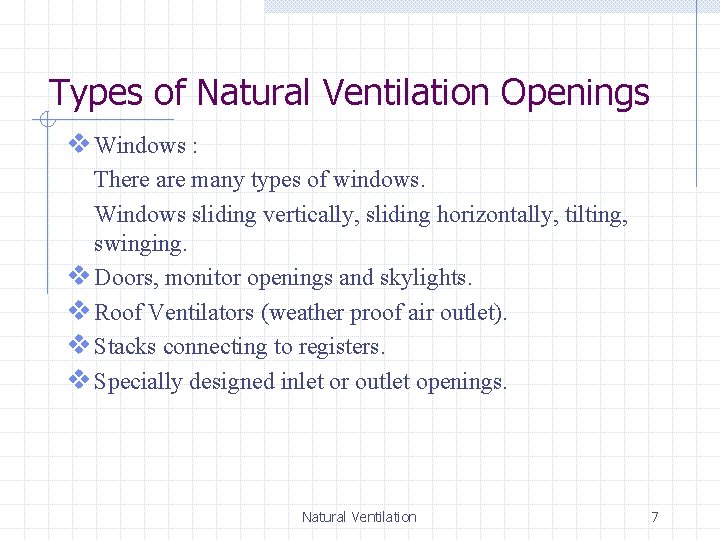 Types of Natural Ventilation Openings

❖ Windows :

There are many types of windows.

Windows sliding vertically, sliding horizontally, tilting, swinging.

❖ Doors, monitor openings and skylights.

❖ Roof Ventilators (weather proof air outlet).

❖ Stacks connecting to registers.

❖ Specially designed inlet or outlet openings.

Natural Ventilation

7